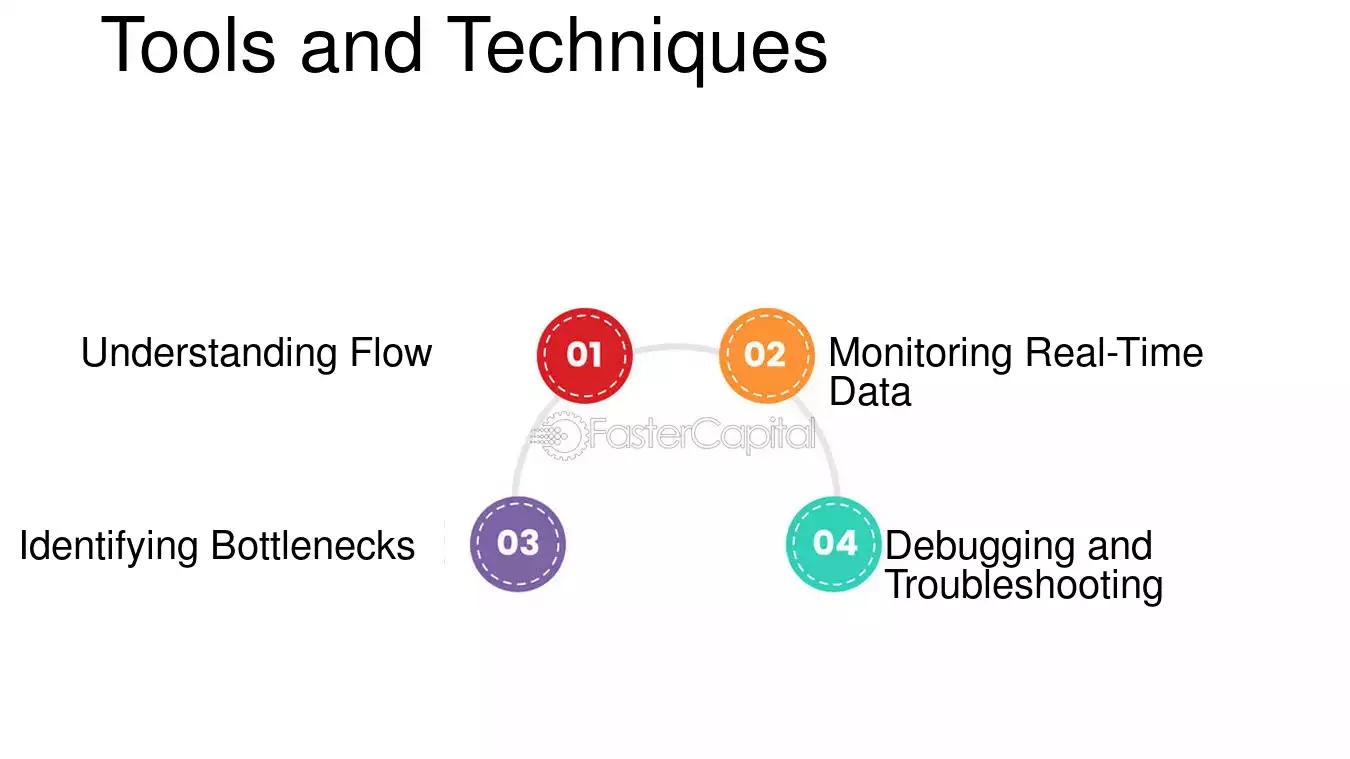 Tools and Techniques

Understanding Flow

01

02

Monitoring Real-Time Data

FasterCapital

Identifying Bottlenecks

03

04

Debugging and Troubleshooting